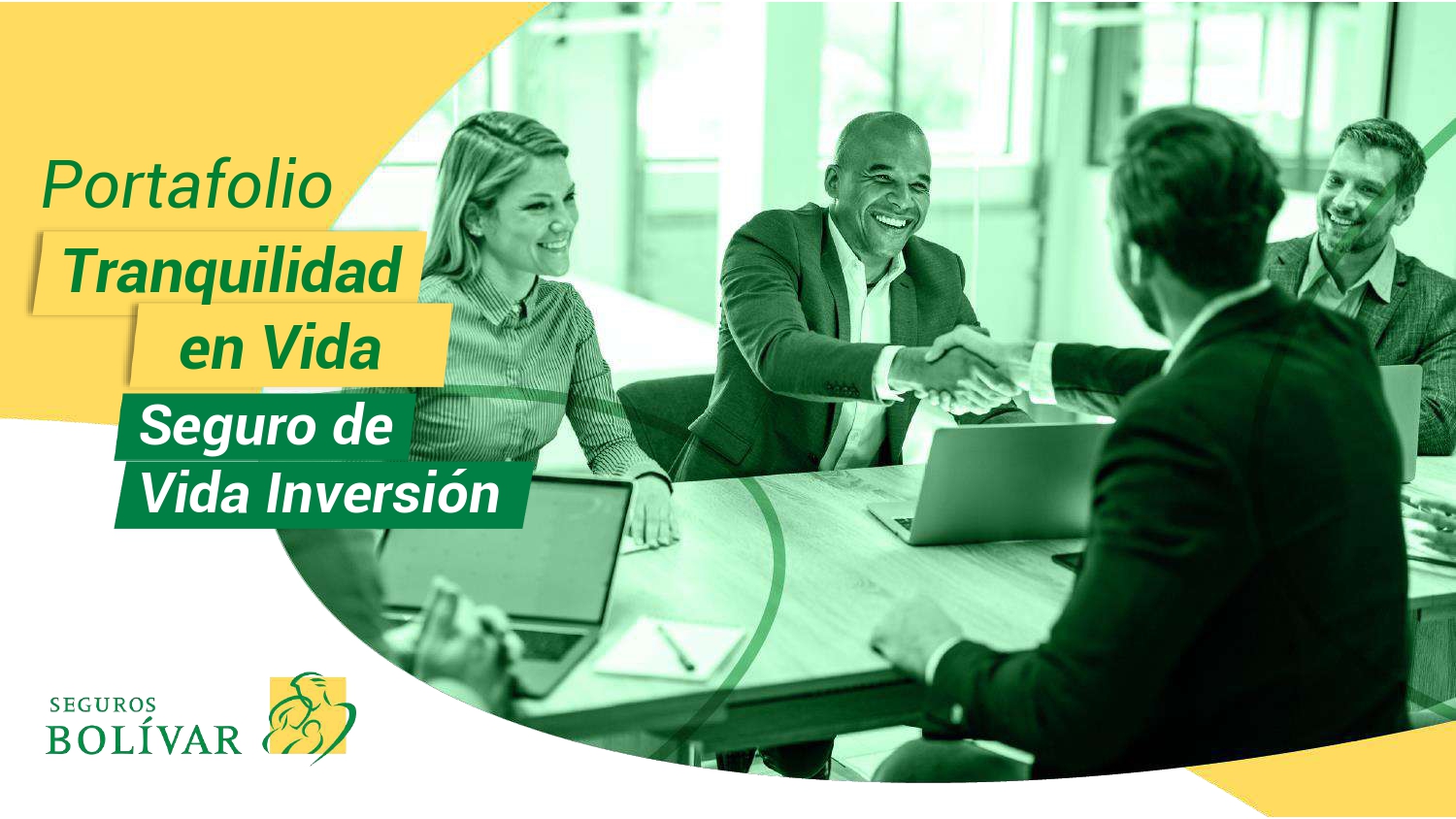 Portafolio
Tranquilidad en Vida
Seguro de Vida Inversión

SEGUROS
BOLÍVAR